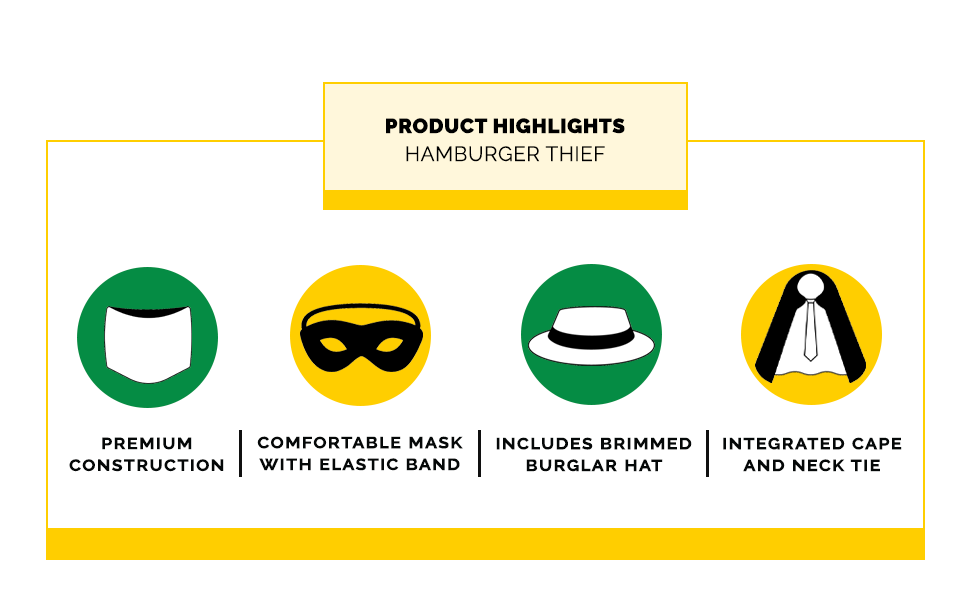 PRODUCT HIGHLIGHTS
HAMBURGER THIEF

PREMIUM CONSTRUCTION

COMFORTABLE MASK WITH ELASTIC BAND

INCLUDES BRIMMED BURGLAR HAT

INTEGRATED CAPE AND NECK TIE